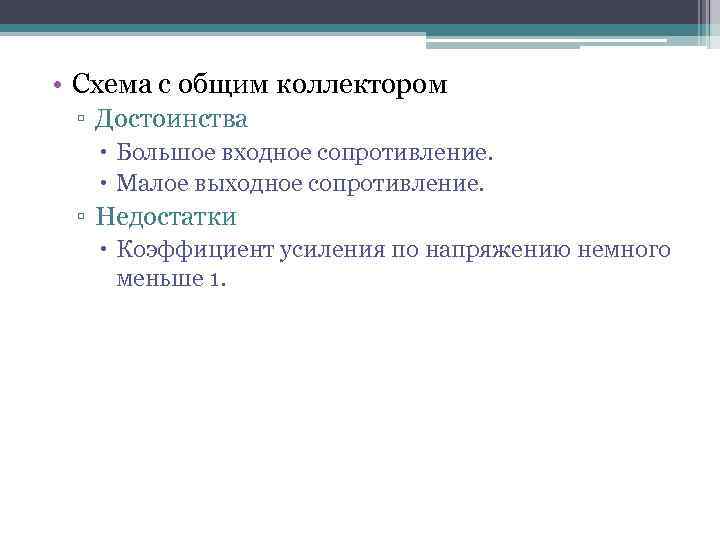 • Схема с общим коллектором
▫ Достоинства
• Большое входное сопротивление.
• Малое выходное сопротивление.
▫ Недостатки
• Коэффициент усиления по напряжению немного меньше 1.